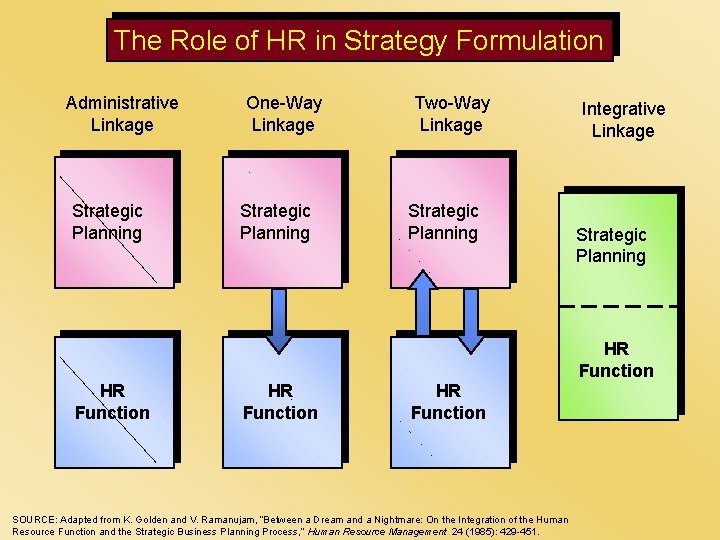 The Role of HR in Strategy Formulation

Administrative Linkage

Strategic Planning

HR Function

One-Way Linkage

Strategic Planning

HR Function

Two-Way Linkage

Strategic Planning

HR Function

Integrative Linkage

Strategic Planning

HR Function

SOURCE: Adapted from K. Golden and V. Ramanujam, "Between a Dream and a Nightmare: On the Integration of the Human Resource Function and the Strategic Business Planning Process," Human Resource Management 24 (1985): 429-451.